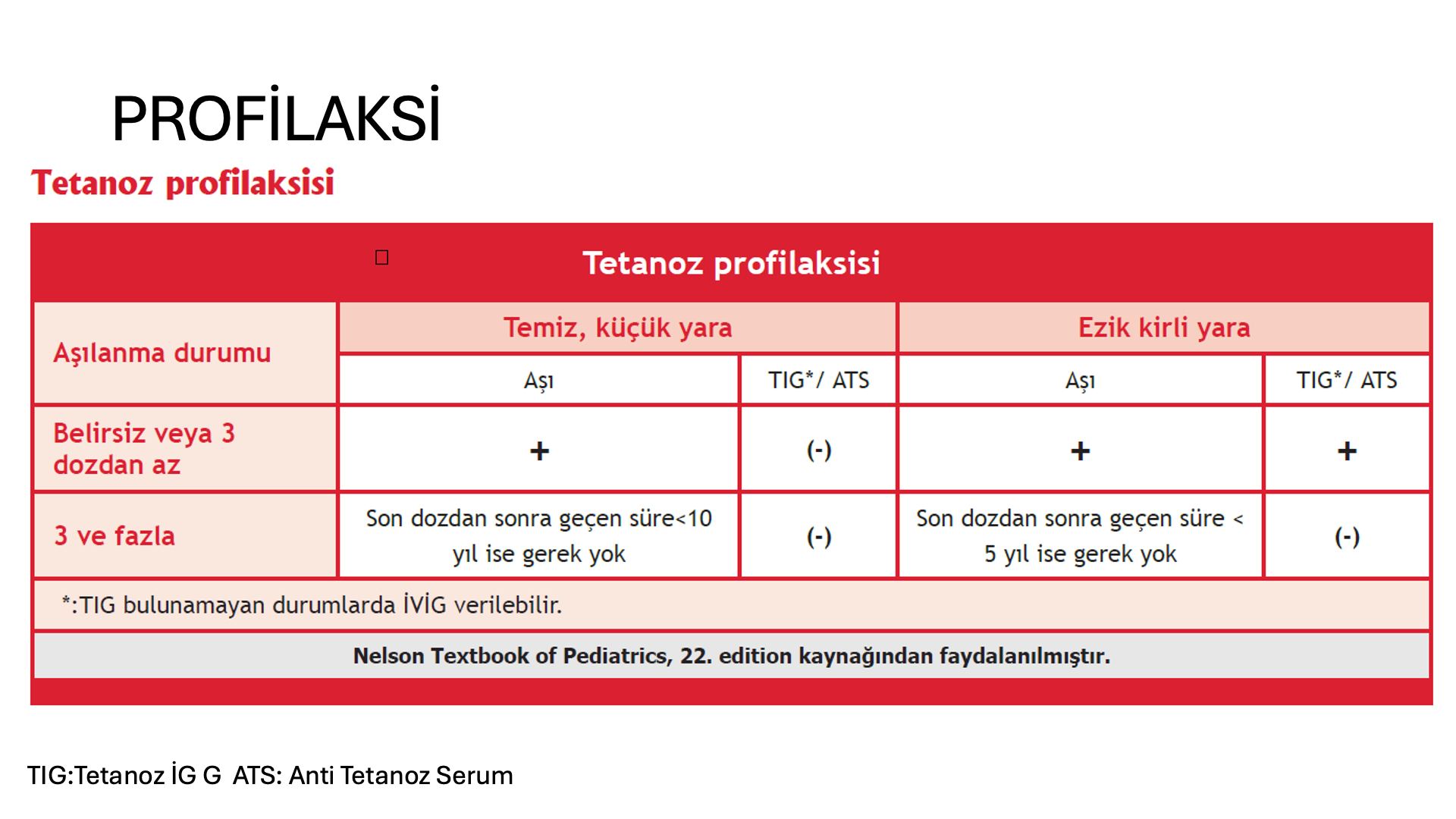 PROFİLAKSİ

Tetanoz profilaksisi

Tetanoz profilaksisi

| Aşılanma durumu | Temiz, küçük yara | | Ezik kirli yara | |
|---|---|---|---|---|
| | Aşı | TIG*/ ATS | Aşı | TIG*/ ATS |
| Belirsiz veya 3 dozdan az | + | (-) | + | + |
| 3 ve fazla | Son dozdan sonra geçen süre<10 yıl ise gerek yok | (-) | Son dozdan sonra geçen süre < 5 yıl ise gerek yok | (-) |

*:TIG bulunamayan durumlarda İVİG verilebilir.

Nelson Textbook of Pediatrics, 22. edition kaynağından faydalanılmıştır.

TIG:Tetanoz İG G ATS: Anti Tetanoz Serum